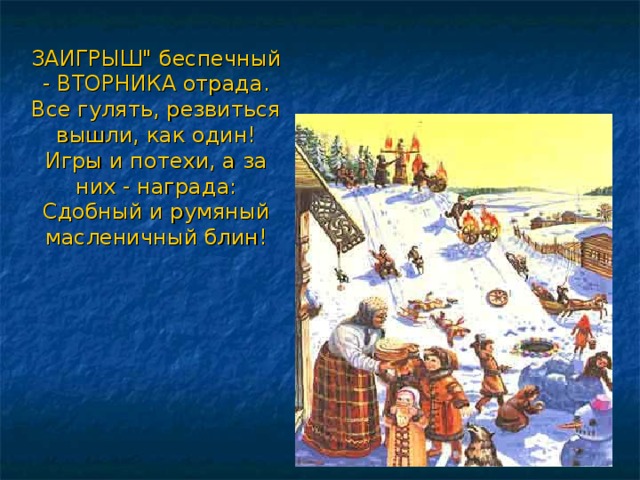 ЗАИГРЫШ" беспечный - ВТОРНИКА отрада.
Все гулять, резвиться вышли, как один!
Игры и потехи, а за них - награда:
Сдобный и румяный масленичный блин!